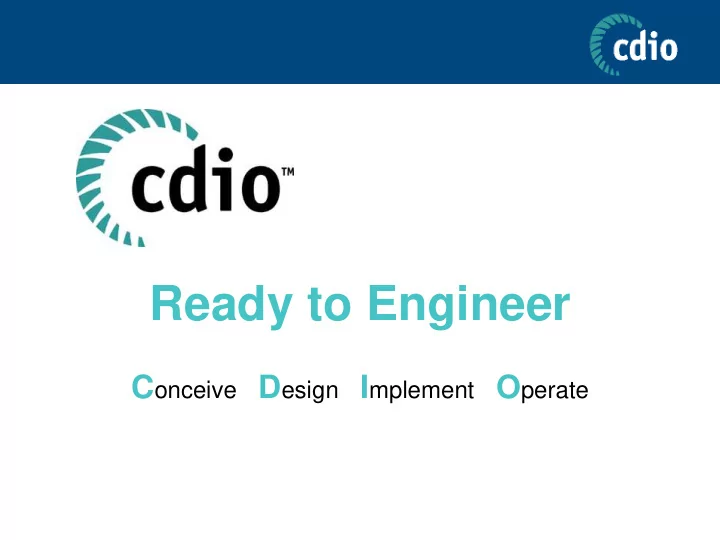 cdio

cdio™

Ready to Engineer

Conceive Design Implement Operate